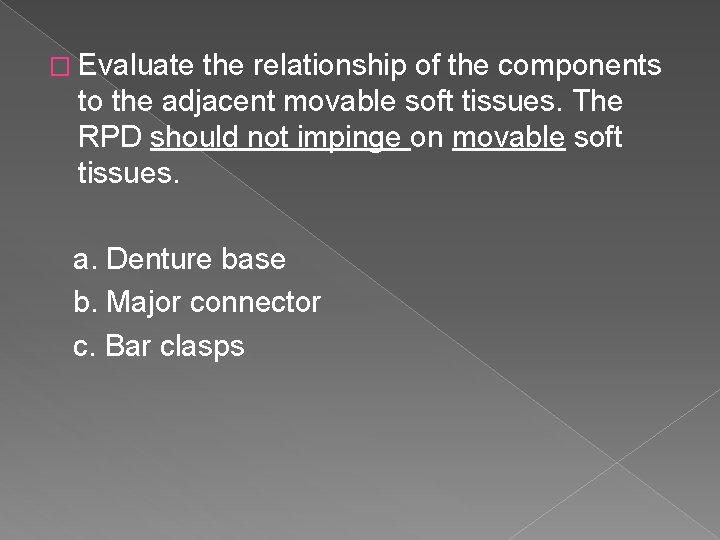 Evaluate the relationship of the components to the adjacent movable soft tissues. The RPD should not impinge on movable soft tissues.

a. Denture base
b. Major connector
c. Bar clasps